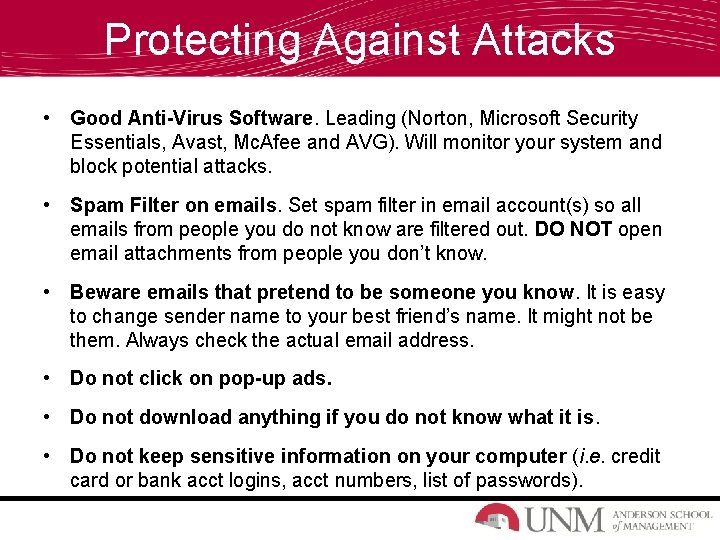 Protecting Against Attacks

• Good Anti-Virus Software. Leading (Norton, Microsoft Security Essentials, Avast, McAfee and AVG). Will monitor your system and block potential attacks.

• Spam Filter on emails. Set spam filter in email account(s) so all emails from people you do not know are filtered out. DO NOT open email attachments from people you don't know.

• Beware emails that pretend to be someone you know. It is easy to change sender name to your best friend's name. It might not be them. Always check the actual email address.

• Do not click on pop-up ads.

• Do not download anything if you do not know what it is.

• Do not keep sensitive information on your computer (i.e. credit card or bank acct logins, acct numbers, list of passwords).

UNM ANDERSON SCHOOL of MANAGEMENT